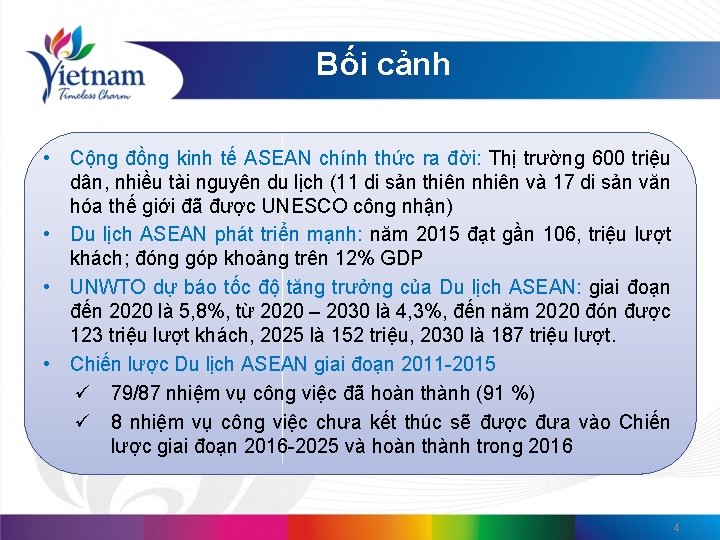 Vietnam
Timeless Charm

Bối cảnh

• Cộng đồng kinh tế ASEAN chính thức ra đời: Thị trường 600 triệu dân, nhiều tài nguyên du lịch (11 di sản thiên nhiên và 17 di sản văn hóa thế giới đã được UNESCO công nhận)
• Du lịch ASEAN phát triển mạnh: năm 2015 đạt gần 106, triệu lượt khách; đóng góp khoảng trên 12% GDP
• UNWTO dự báo tốc độ tăng trưởng của Du lịch ASEAN: giai đoạn đến 2020 là 5,8%, từ 2020 – 2030 là 4,3%, đến năm 2020 đón được 123 triệu lượt khách, 2025 là 152 triệu, 2030 là 187 triệu lượt.
• Chiến lược Du lịch ASEAN giai đoạn 2011-2015
✓ 79/87 nhiệm vụ công việc đã hoàn thành (91 %)
✓ 8 nhiệm vụ công việc chưa kết thúc sẽ được đưa vào Chiến lược giai đoạn 2016-2025 và hoàn thành trong 2016

4